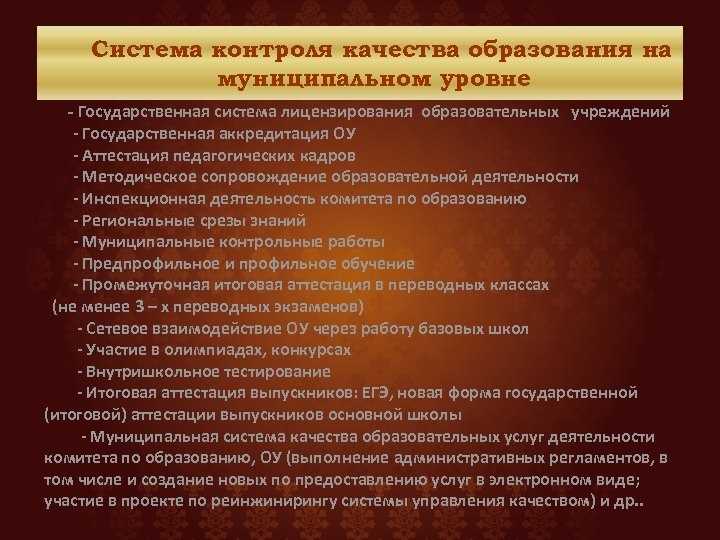 Система контроля качества образования на муниципальном уровне

- Государственная система лицензирования образовательных учреждений
- Государственная аккредитация ОУ
- Аттестация педагогических кадров
- Методическое сопровождение образовательной деятельности
- Инспекционная деятельность комитета по образованию
- Региональные срезы знаний
- Муниципальные контрольные работы
- Предпрофильное и профильное обучение
- Промежуточная итоговая аттестация в переводных классах (не менее 3 – х переводных экзаменов)
- Сетевое взаимодействие ОУ через работу базовых школ
- Участие в олимпиадах, конкурсах
- Внутришкольное тестирование
- Итоговая аттестация выпускников: ЕГЭ, новая форма государственной (итоговой) аттестации выпускников основной школы
- Муниципальная система качества образовательных услуг деятельности комитета по образованию, ОУ (выполнение административных регламентов, в том числе и создание новых по предоставлению услуг в электронном виде; участие в проекте по реинжинирингу системы управления качеством) и др..